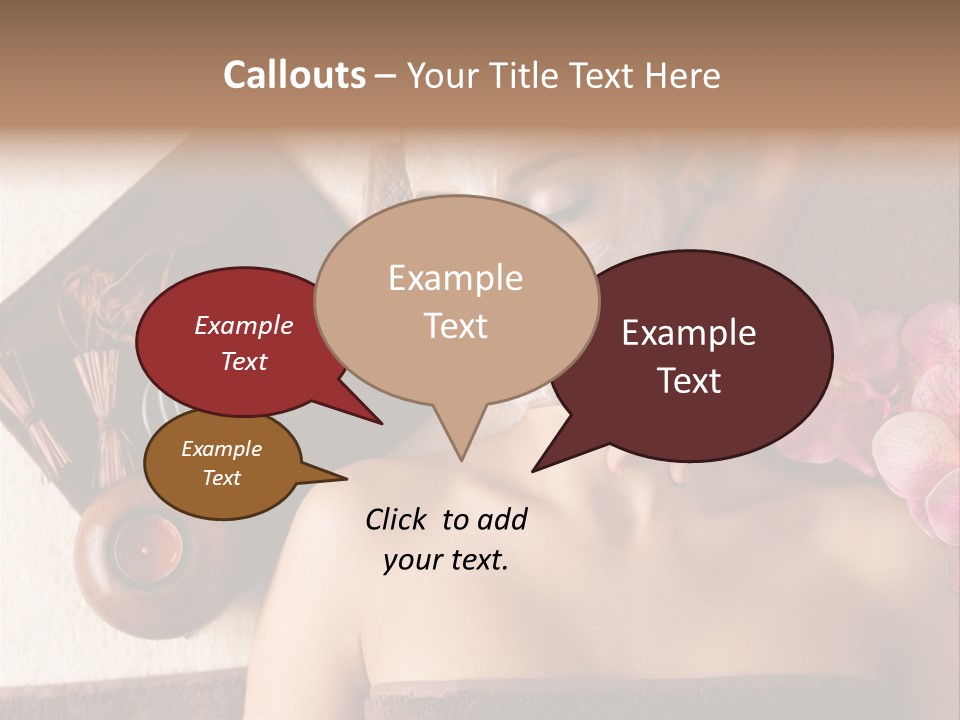 Callouts – Your Title Text Here

Example Text

Example Text

Example Text

Example Text

Click to add your text.